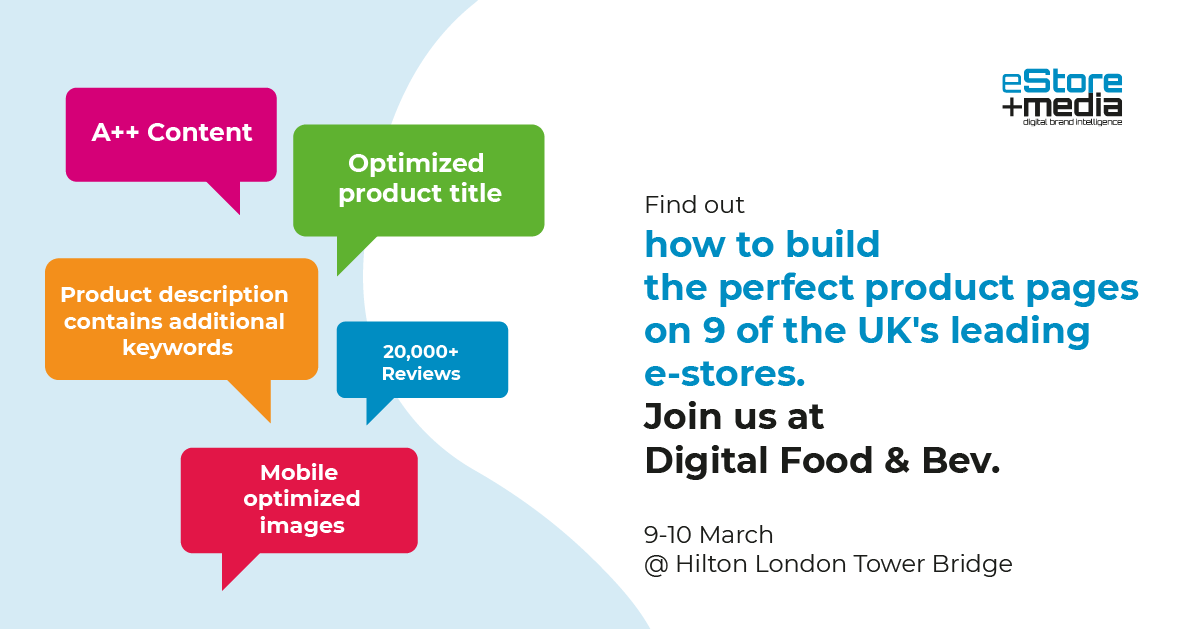 A++ Content

Optimized product title

Product description contains additional keywords

20,000+ Reviews

Mobile optimized images

eStore +media
digital brand intelligence

Find out
how to build the perfect product pages on 9 of the UK's leading e-stores.
Join us at Digital Food & Bev.

9-10 March
@ Hilton London Tower Bridge